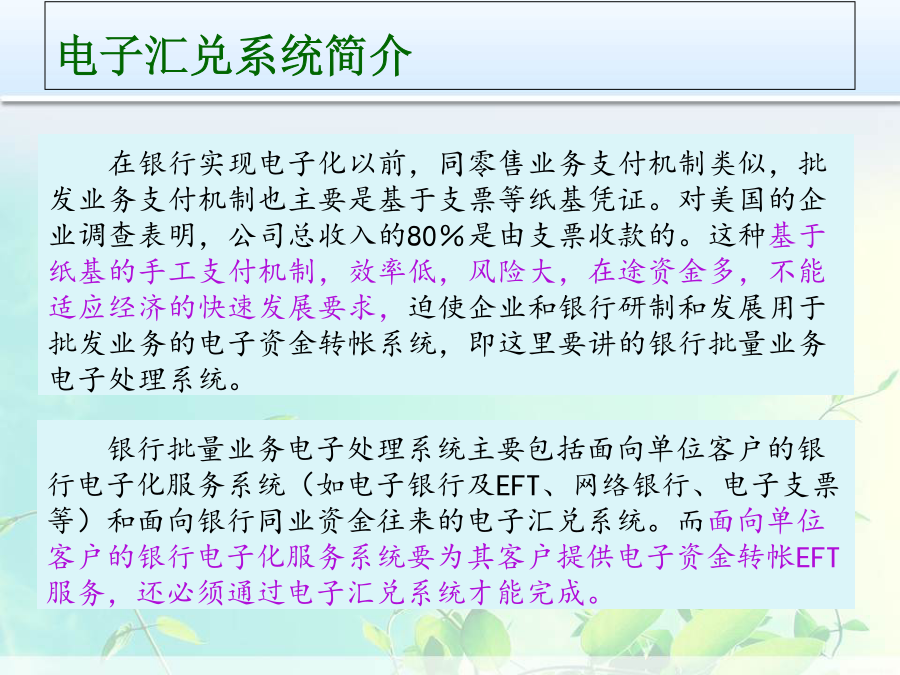 电子汇兑系统简介

在银行实现电子化以前，同零售业务支付机制类似，批发业务支付机制也主要是基于支票等纸基凭证。对美国的企业调查表明，公司总收入的80%是由支票收款的。这种基于纸基的手工支付机制，效率低，风险大，在途资金多，不能适应经济的快速发展要求，迫使企业和银行研制和发展用于批发业务的电子资金转帐系统，即这里要讲的银行批量业务电子处理系统。

银行批量业务电子处理系统主要包括面向单位客户的银行电子化服务系统（如电子银行及EFT、网络银行、电子支票等）和面向银行同业资金往来的电子汇兑系统。而面向单位客户的银行电子化服务系统要为其客户提供电子资金转帐EFT服务，还必须通过电子汇兑系统才能完成。